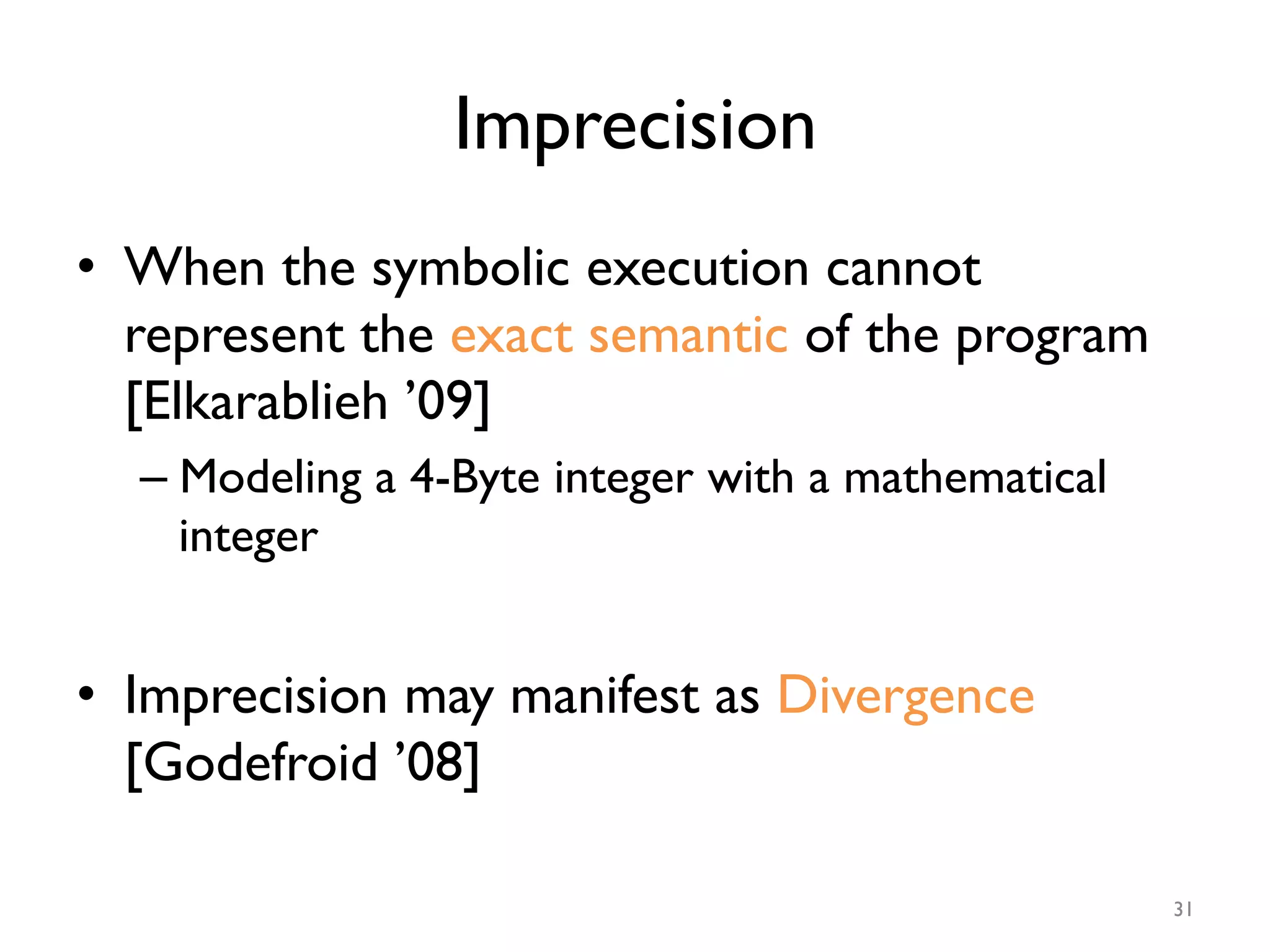 Imprecision

• When the symbolic execution cannot represent the exact semantic of the program [Elkarablieh ’09]

– Modeling a 4-Byte integer with a mathematical integer

• Imprecision may manifest as Divergence [Godefroid ’08]

31